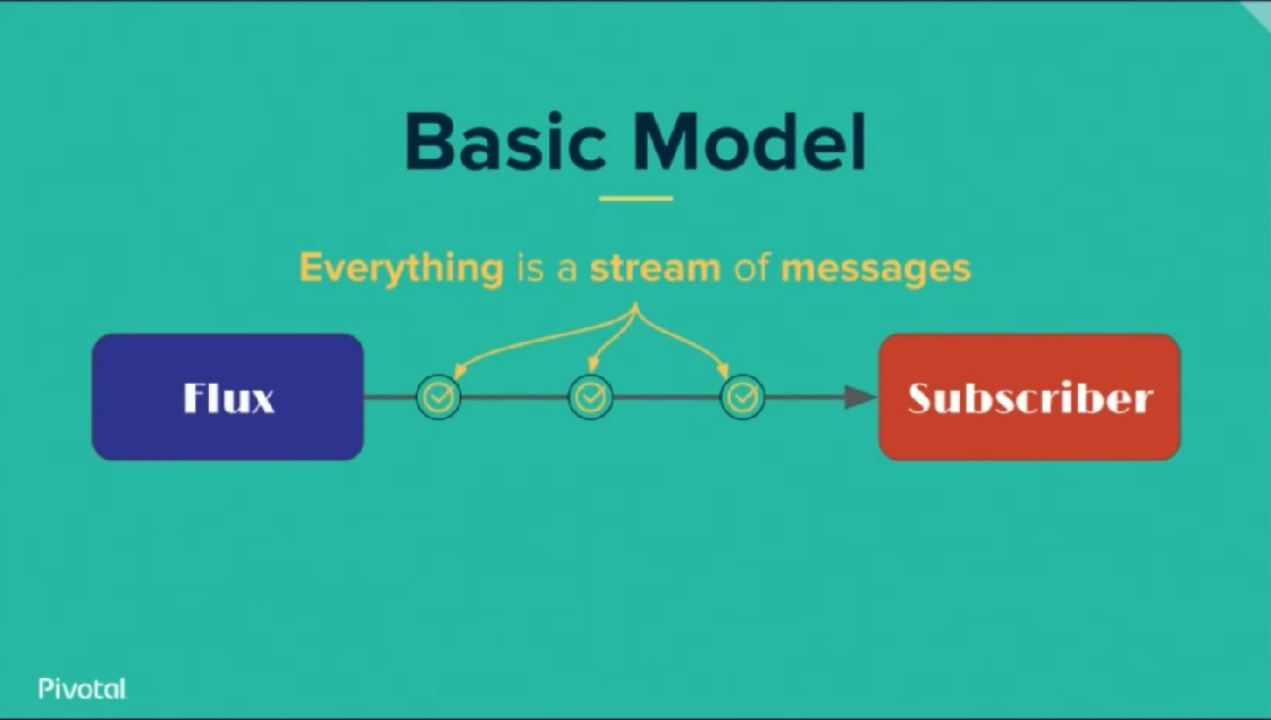 Basic Model

Everything is a stream of messages

Flux

Subscriber

Pivotal